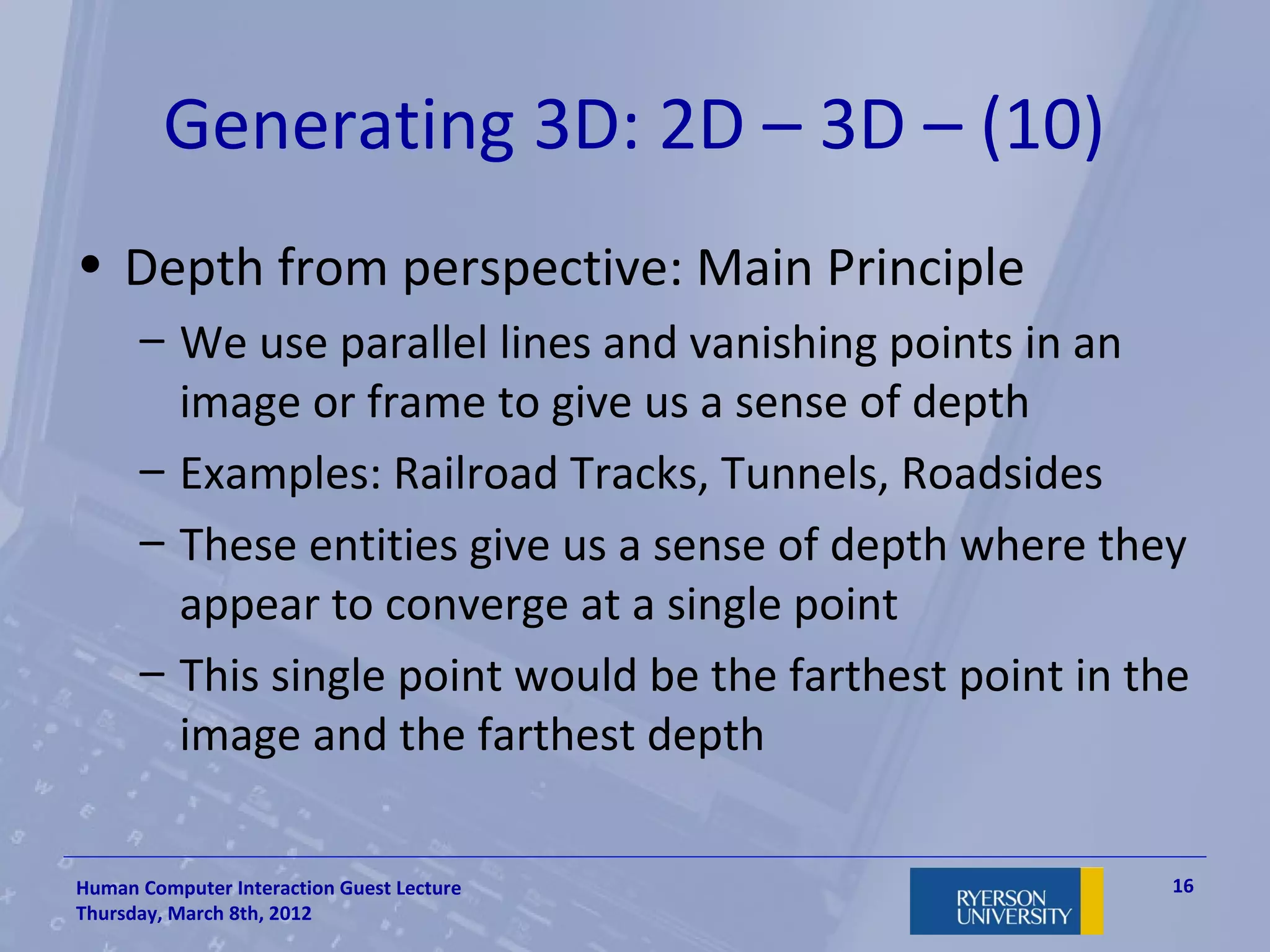 Generating 3D: 2D – 3D – (10)

• Depth from perspective: Main Principle
– We use parallel lines and vanishing points in an image or frame to give us a sense of depth
– Examples: Railroad Tracks, Tunnels, Roadsides
– These entities give us a sense of depth where they appear to converge at a single point
– This single point would be the farthest point in the image and the farthest depth

Human Computer Interaction Guest Lecture
Thursday, March 8th, 2012

RYERSON UNIVERSITY

16